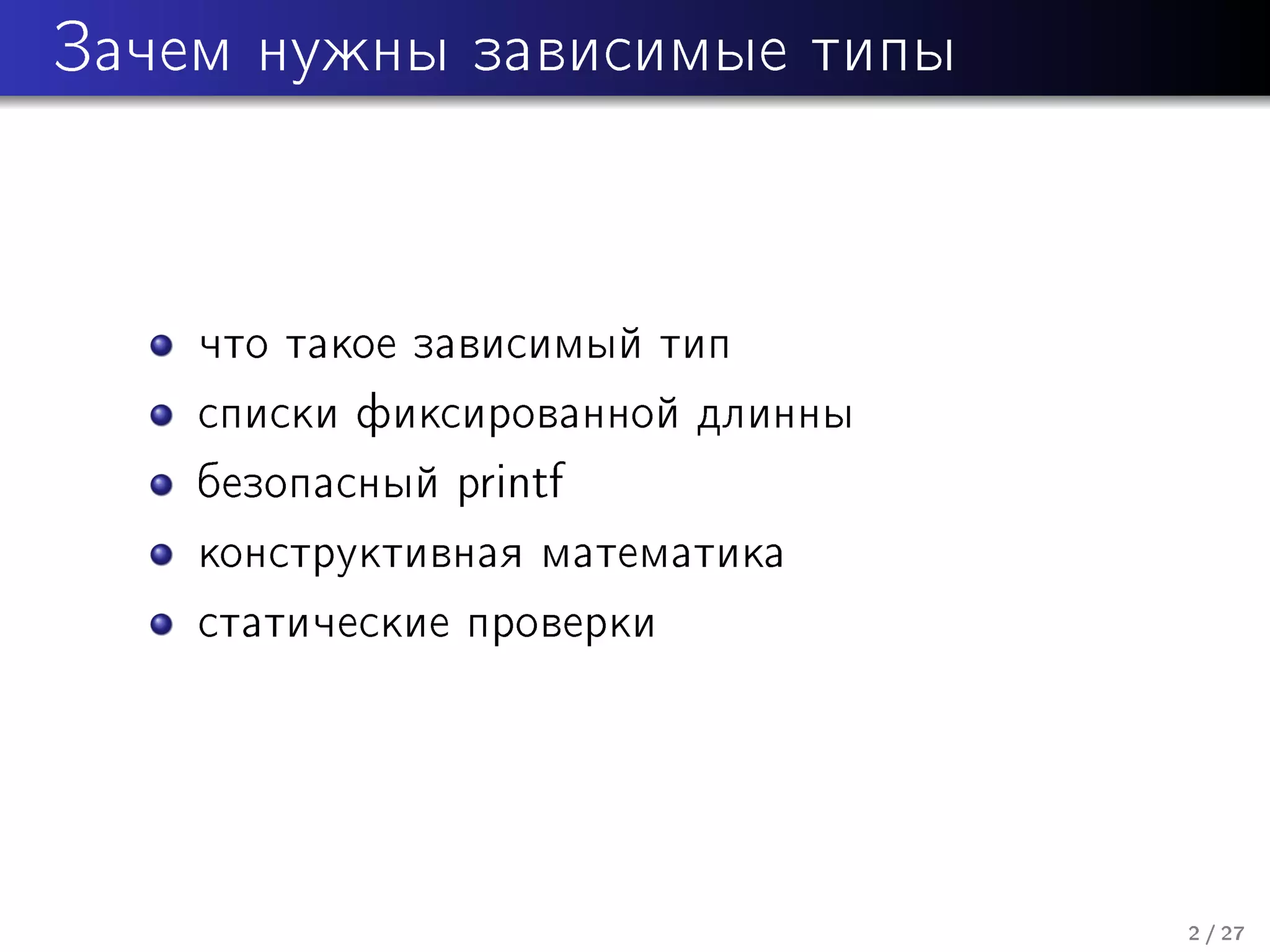 Зачем нужны зависимые типы

- что такое зависимый тип
- списки фиксированной длинны
- безопасный printf
- конструктивная математика
- статические проверки

2 / 27